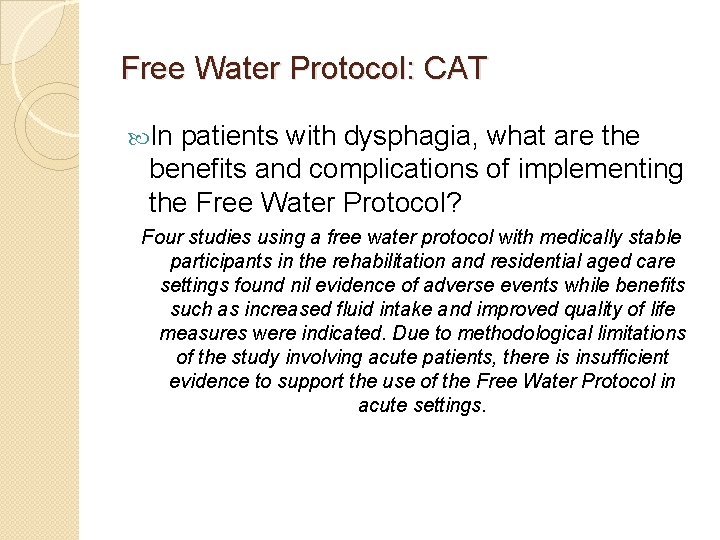 Free Water Protocol: CAT

In patients with dysphagia, what are the benefits and complications of implementing the Free Water Protocol?

Four studies using a free water protocol with medically stable participants in the rehabilitation and residential aged care settings found nil evidence of adverse events while benefits such as increased fluid intake and improved quality of life measures were indicated. Due to methodological limitations of the study involving acute patients, there is insufficient evidence to support the use of the Free Water Protocol in acute settings.